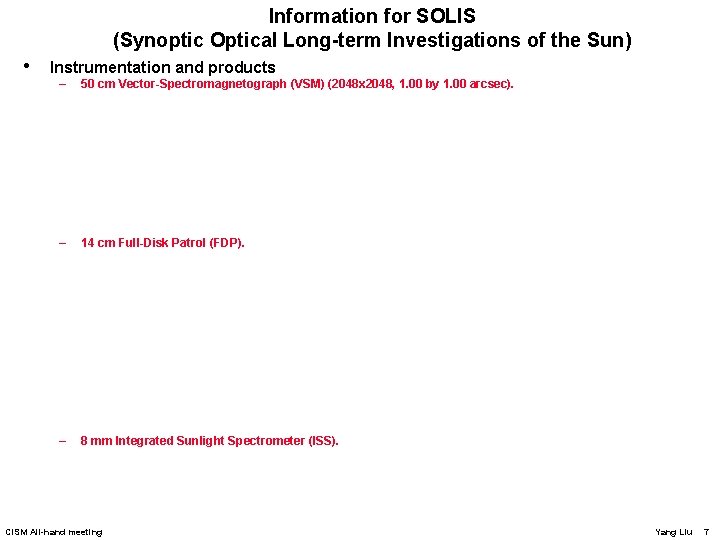 Information for SOLIS
(Synoptic Optical Long-term Investigations of the Sun)

• Instrumentation and products
– 50 cm Vector-Spectromagnetograph (VSM) (2048x2048, 1.00 by 1.00 arcsec).

– 14 cm Full-Disk Patrol (FDP).

– 8 mm Integrated Sunlight Spectrometer (ISS).

CISM All-hand meeting

Yang Liu 7